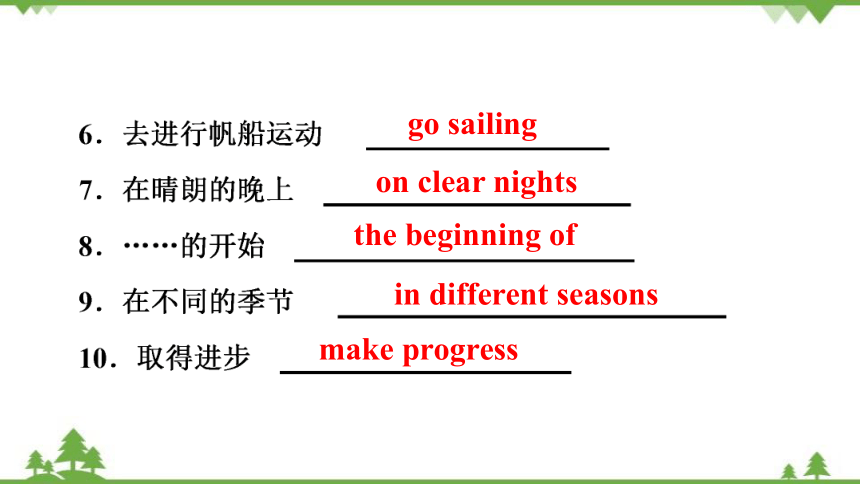 6．去进行帆船运动 go sailing

7．在晴朗的晚上 on clear nights

8．……的开始 the beginning of

9．在不同的季节 in different seasons

10．取得进步 make progress